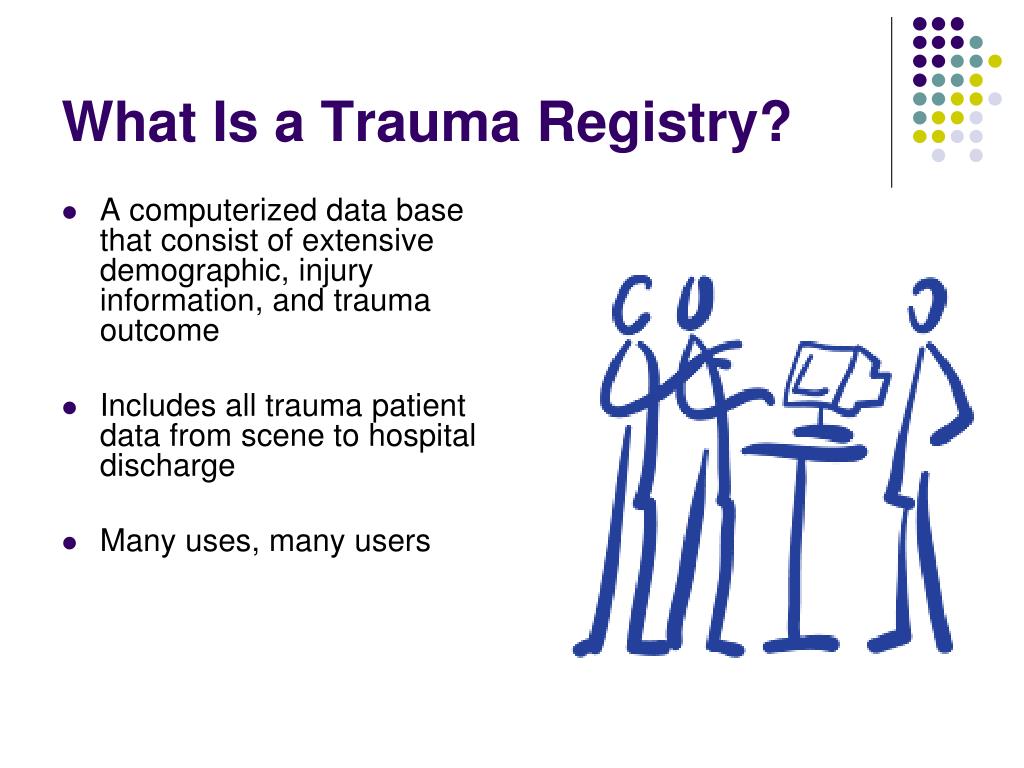 What Is a Trauma Registry?

- A computerized data base that consist of extensive demographic, injury information, and trauma outcome

- Includes all trauma patient data from scene to hospital discharge

- Many uses, many users